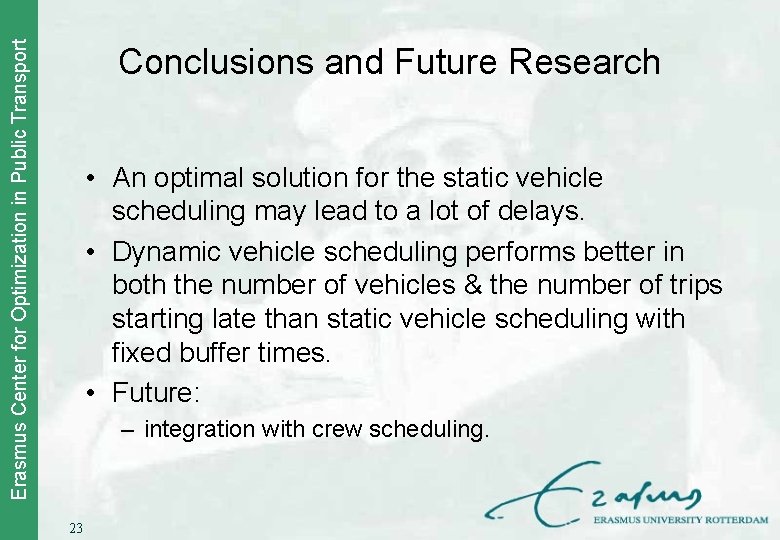 Erasmus Center for Optimization in Public Transport

Conclusions and Future Research

• An optimal solution for the static vehicle scheduling may lead to a lot of delays.

• Dynamic vehicle scheduling performs better in both the number of vehicles & the number of trips starting late than static vehicle scheduling with fixed buffer times.

• Future:
 – integration with crew scheduling.

23

Erasmus
ERASMUS UNIVERSITY ROTTERDAM